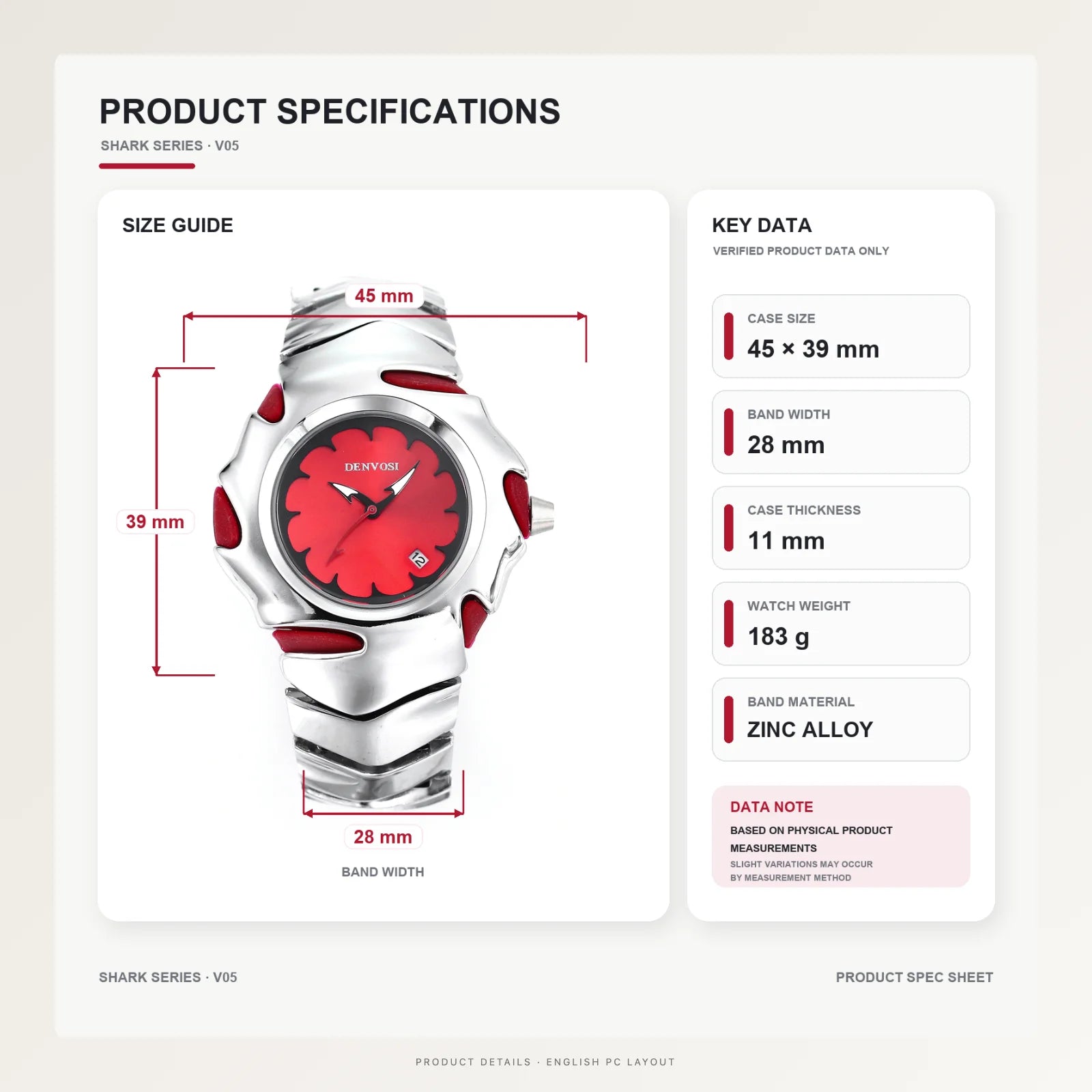 PRODUCT SPECIFICATIONS

SHARK SERIES · V05

SIZE GUIDE

45 mm

39 mm

DENVOSI

12

28 mm

BAND WIDTH

KEY DATA

VERIFIED PRODUCT DATA ONLY

CASE SIZE

45 × 39 mm

BAND WIDTH

28 mm

CASE THICKNESS

11 mm

WATCH WEIGHT

183 g

BAND MATERIAL

ZINC ALLOY

DATA NOTE

BASED ON PHYSICAL PRODUCT MEASUREMENTS

SLIGHT VARIATIONS MAY OCCUR BY MEASUREMENT METHOD

SHARK SERIES · V05

PRODUCT SPEC SHEET

PRODUCT DETAILS · ENGLISH PC LAYOUT